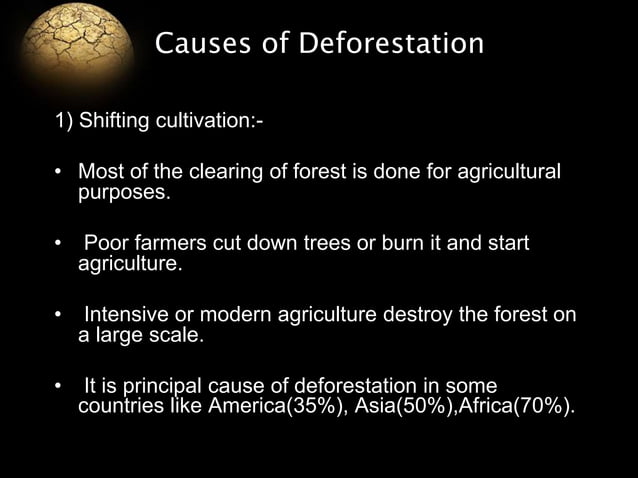 Causes of Deforestation

1) Shifting cultivation:-

• Most of the clearing of forest is done for agricultural purposes.

• Poor farmers cut down trees or burn it and start agriculture.

• Intensive or modern agriculture destroy the forest on a large scale.

• It is principal cause of deforestation in some countries like America(35%), Asia(50%),Africa(70%).